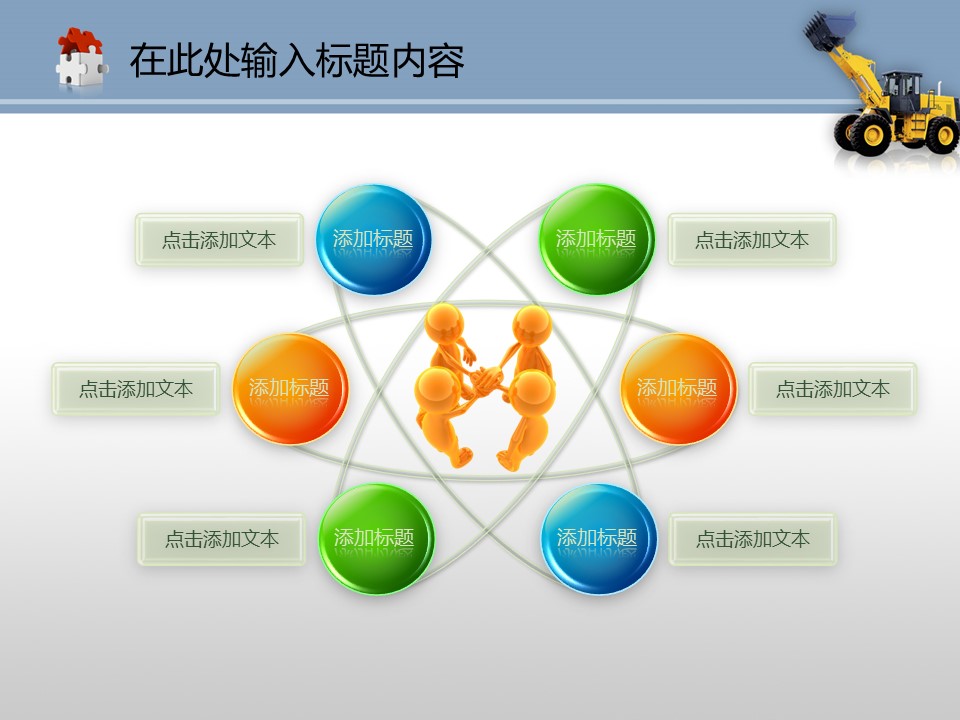 在此处输入标题内容

点击添加文本

添加标题

添加标题

点击添加文本

点击添加文本

添加标题

添加标题

点击添加文本

点击添加文本

添加标题

添加标题

点击添加文本